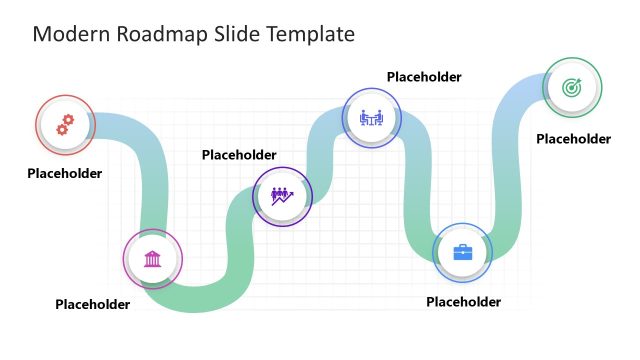 Modern Roadmap Slide Template

Placeholder

Placeholder

Placeholder

Placeholder

Placeholder

Placeholder